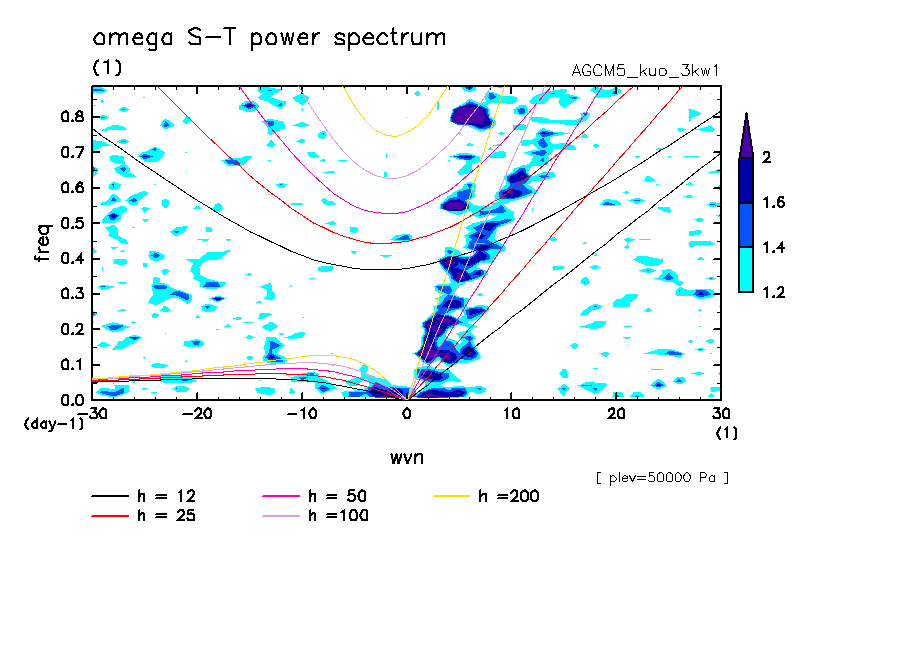 omega S-T power spectrum
(1)
AGCM5_kuo_3kw1

freq
0.8
0.7
0.6
0.5
0.4
0.3
0.2
0.1
0.0
(day-1)
-30
-20
-10
0
10
20
30
(1)
wvn

2
1.6
1.4
1.2

[ plev=50000 Pa ]

h = 12
h = 25
h = 50
h =100
h =200